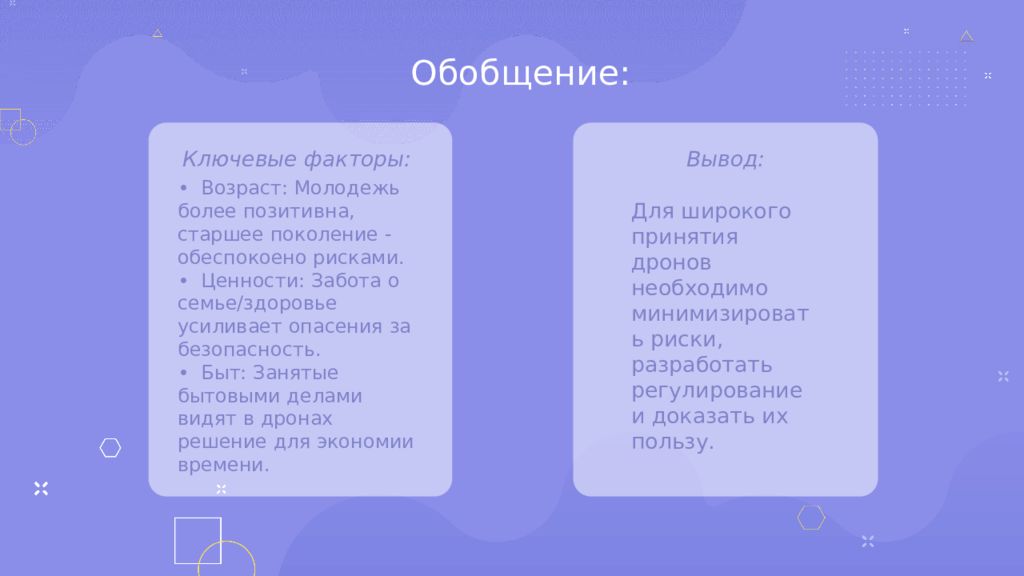 Обобщение:

Ключевые факторы:

• Возраст: Молодежь более позитивна, старшее поколение - обеспокоено рисками.
• Ценности: Забота о семье/здоровье усиливает опасения за безопасность.
• Быт: Занятые бытовыми делами видят в дронах решение для экономии времени.

Вывод:

Для широкого принятия дронов необходимо минимизировать риски, разработать регулирование и доказать их пользу.